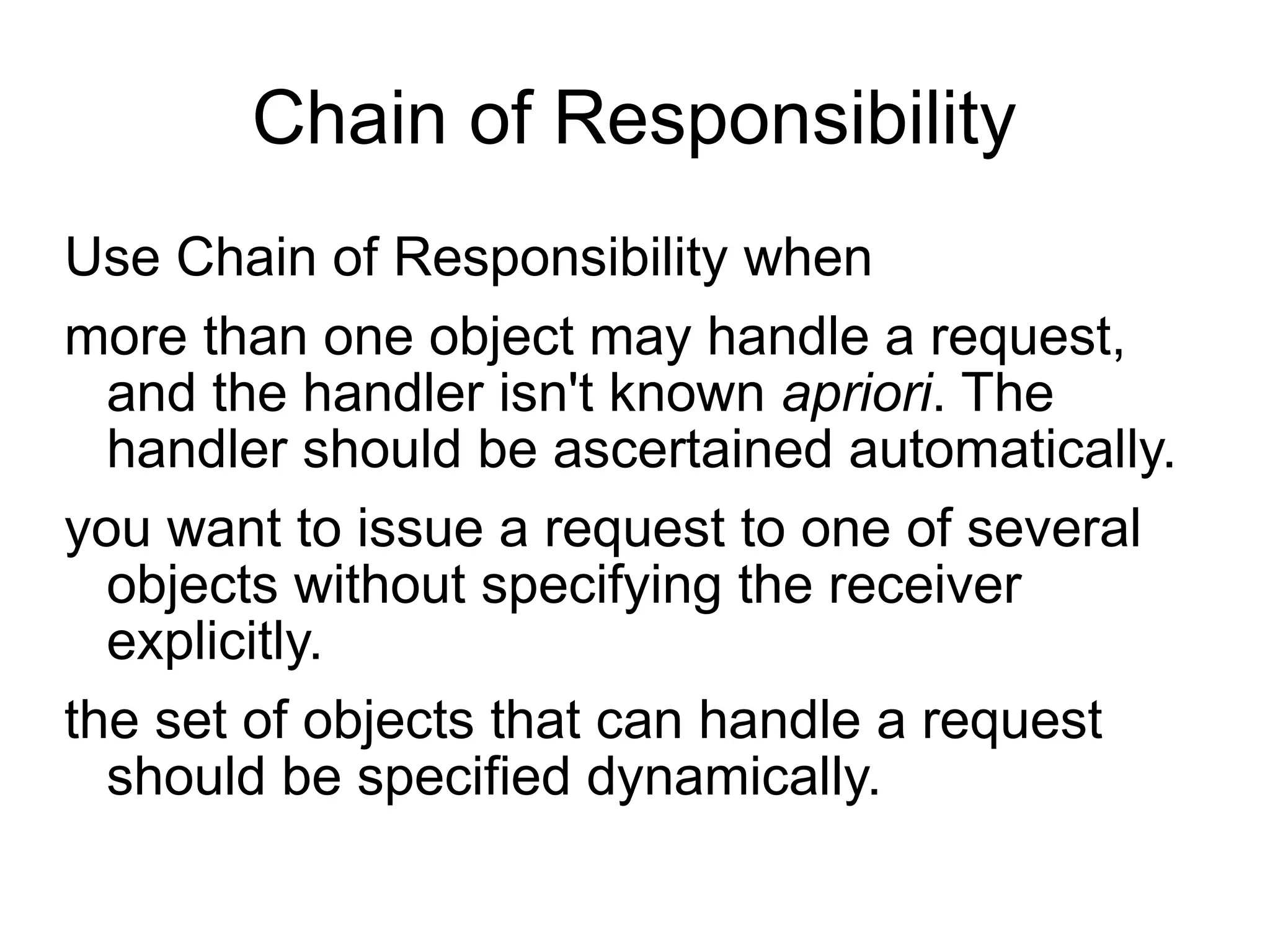 Chain of Responsibility

Use Chain of Responsibility when

more than one object may handle a request, and the handler isn't known apriori. The handler should be ascertained automatically.

you want to issue a request to one of several objects without specifying the receiver explicitly.

the set of objects that can handle a request should be specified dynamically.